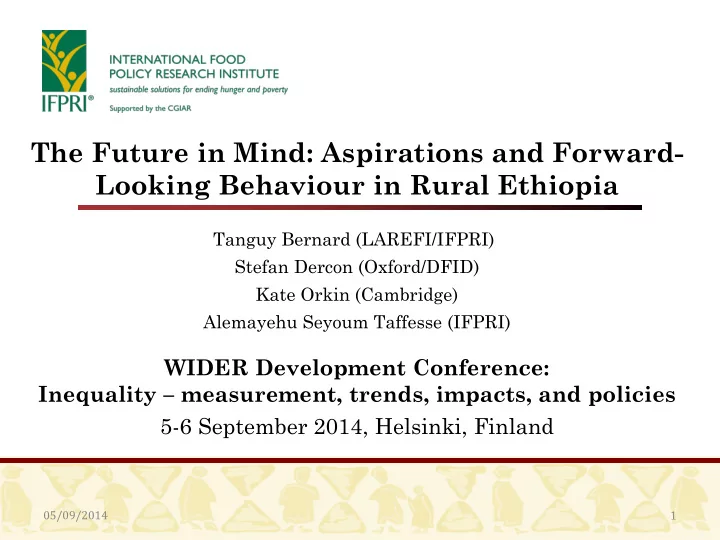 IFPRI®

INTERNATIONAL FOOD POLICY RESEARCH INSTITUTE
sustainable solutions for ending hunger and poverty
Supported by the CGIAR

The Future in Mind: Aspirations and Forward-Looking Behaviour in Rural Ethiopia

Tanguy Bernard (LAREFI/IFPRI)
Stefan Dercon (Oxford/DFID)
Kate Orkin (Cambridge)
Alemayehu Seyoum Taffesse (IFPRI)

WIDER Development Conference:
Inequality – measurement, trends, impacts, and policies
5-6 September 2014, Helsinki, Finland

05/09/2014

1